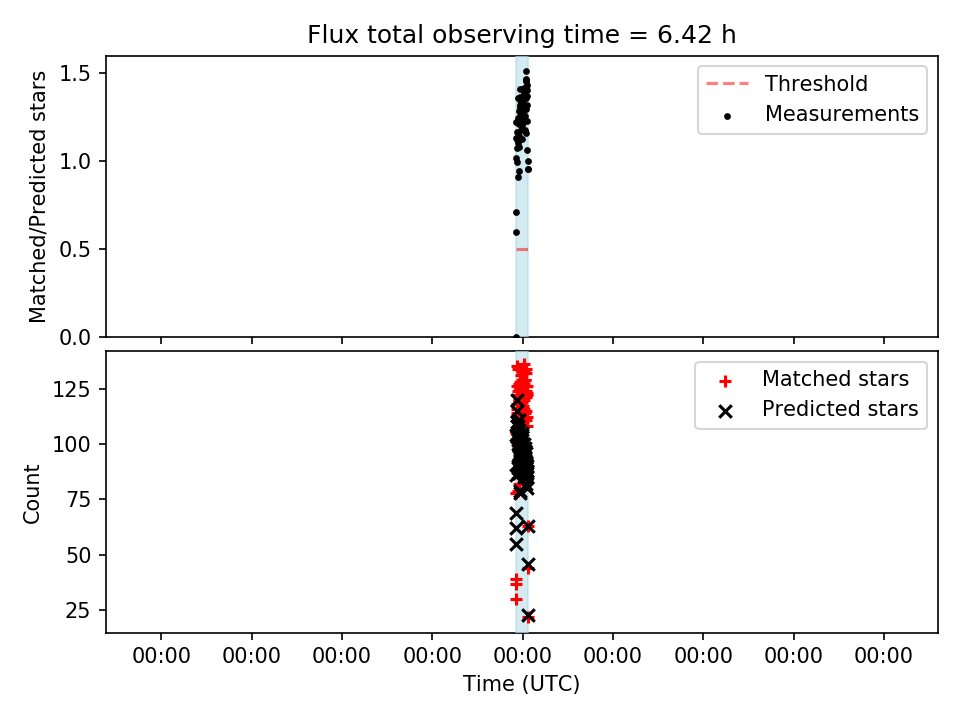 Flux total observing time = 6.42 h

Matched/Predicted stars

1.5
1.0
0.5
0.0

Threshold
Measurements

Count

125
100
75
50
25

Matched stars
Predicted stars

00:00 00:00 00:00 00:00 00:00 00:00 00:00 00:00 00:00

Time (UTC)